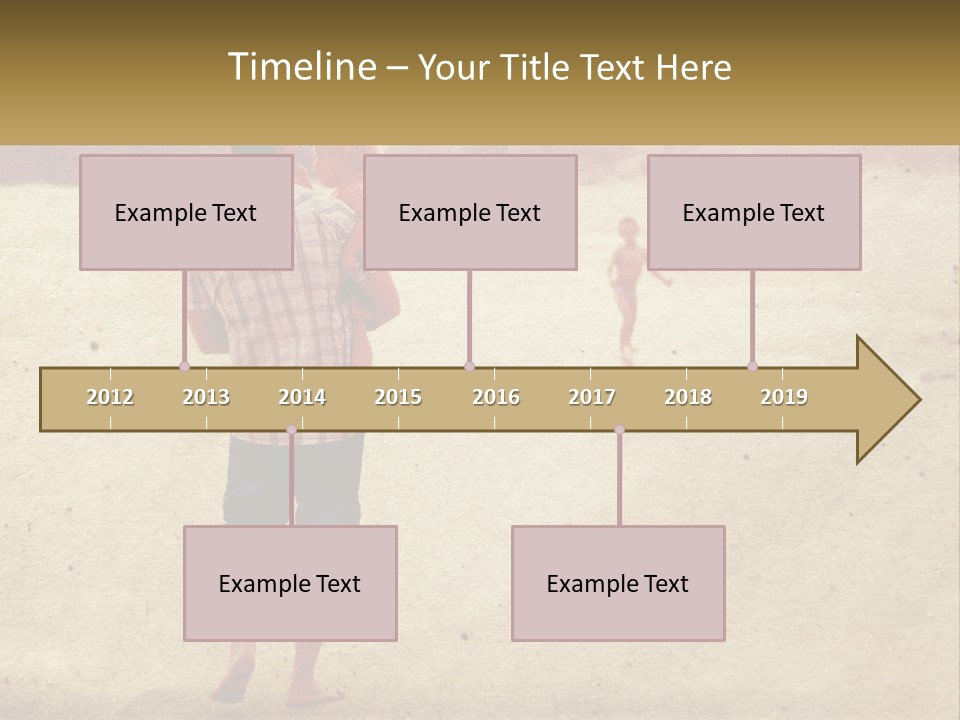 Timeline – Your Title Text Here

Example Text

Example Text

Example Text

2012 2013 2014 2015 2016 2017 2018 2019

Example Text

Example Text